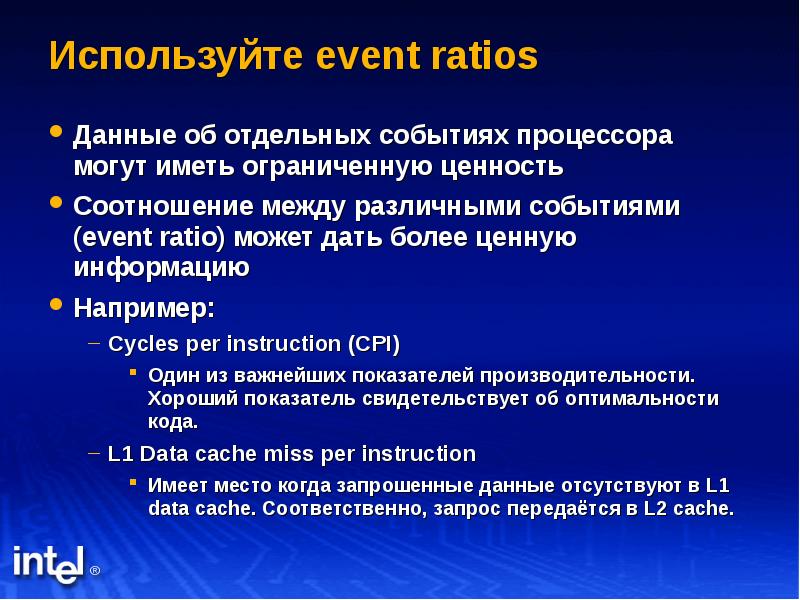 Используйте event ratios

• Данные об отдельных событиях процессора могут иметь ограниченную ценность
• Соотношение между различными событиями (event ratio) может дать более ценную информацию
• Например:
– Cycles per instruction (CPI)
▪ Один из важнейших показателей производительности. Хороший показатель свидетельствует об оптимальности кода.
– L1 Data cache miss per instruction
▪ Имеет место когда запрошенные данные отсутствуют в L1 data cache. Соответственно, запрос передаётся в L2 cache.

intel®